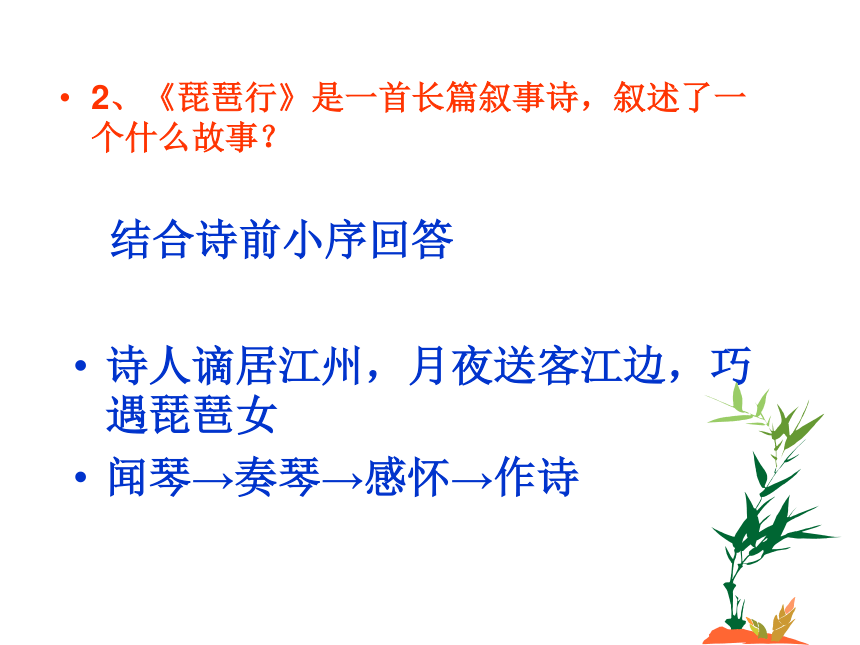 • 2、《琵琶行》是一首长篇叙事诗，叙述了一个什么故事？

结合诗前小序回答

• 诗人谪居江州，月夜送客江边，巧遇琵琶女

• 闻琴→奏琴→感怀→作诗